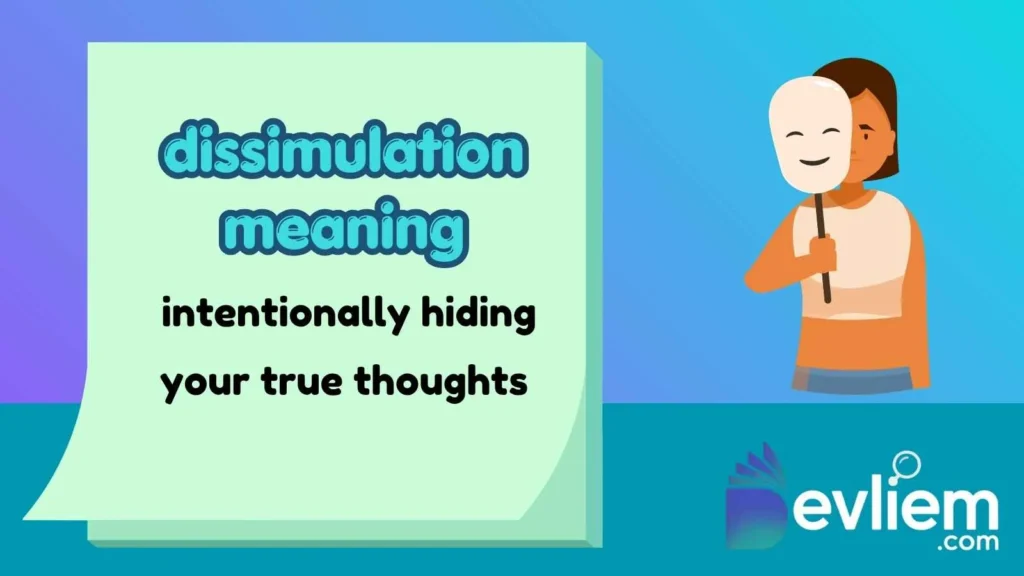 dissimulation meaning

intentionally hiding your true thoughts

Devliem
.com